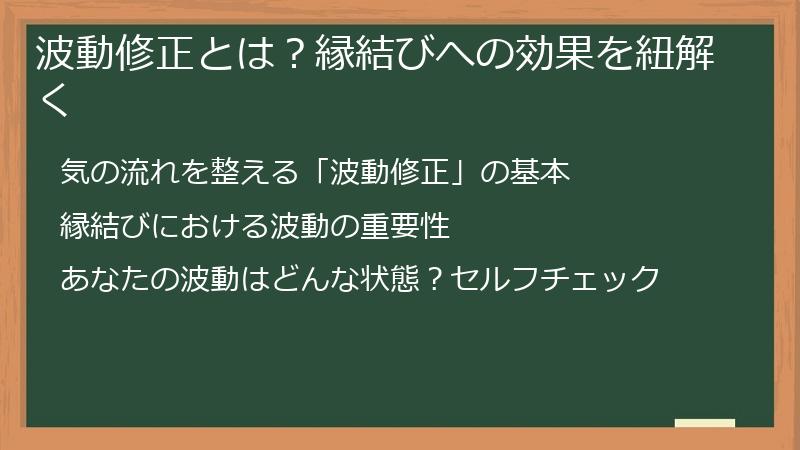 波動修正とは？縁結びへの効果を紐解く

気の流れを整える「波動修正」の基本

縁結びにおける波動の重要性

あなたの波動はどんな状態？セルフチェック